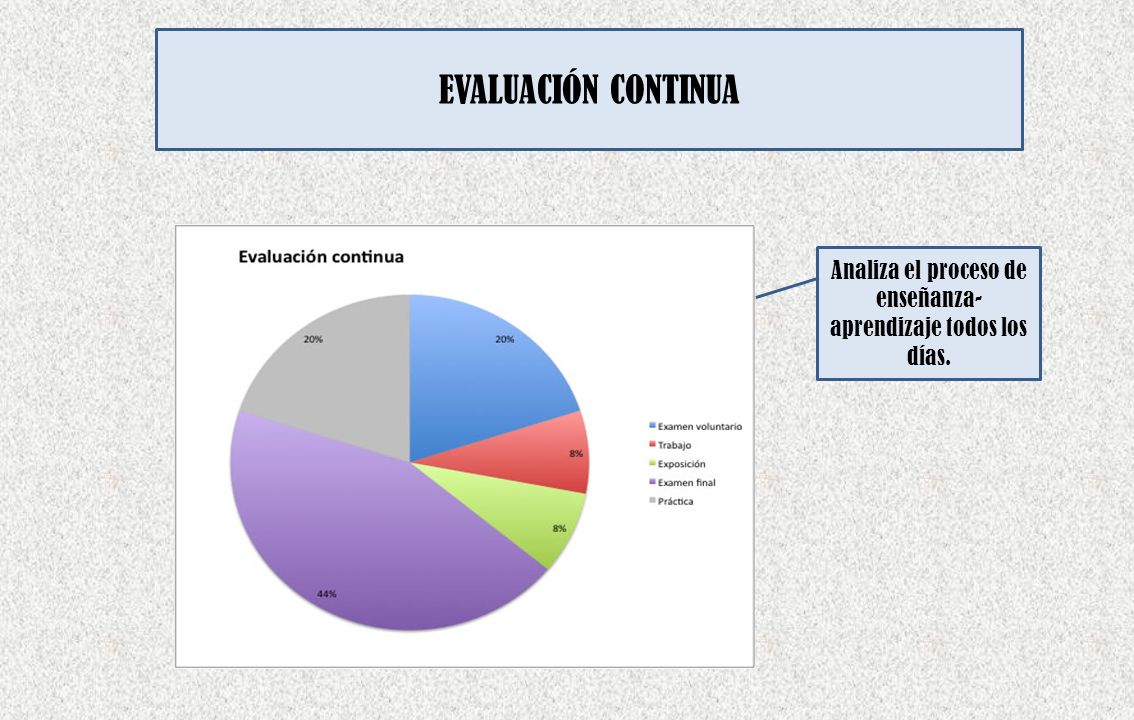 EVALUACIÓN CONTINUA

Evaluación continua

20%

20%

8%

8%

44%

Examen voluntario
Trabajo
Exposición
Examen final
Práctica

Analiza el proceso de enseñanza-aprendizaje todos los días.